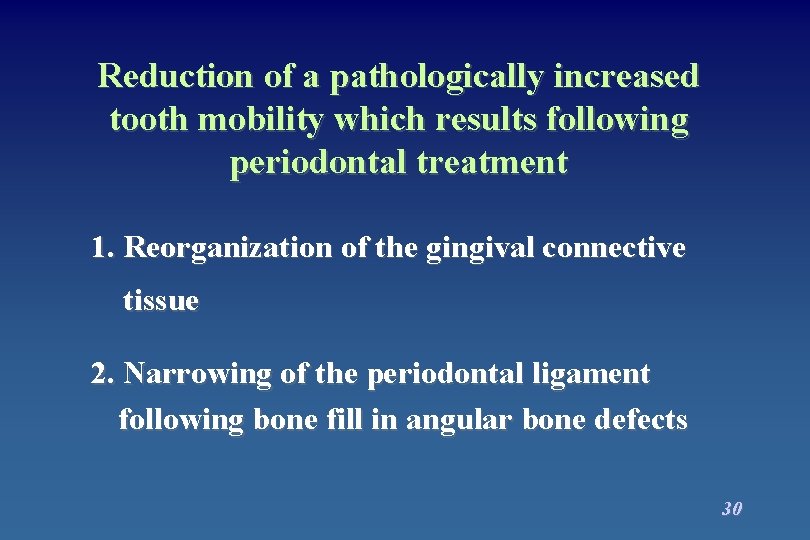 Reduction of a pathologically increased tooth mobility which results following periodontal treatment

1. Reorganization of the gingival connective tissue

2. Narrowing of the periodontal ligament following bone fill in angular bone defects

30